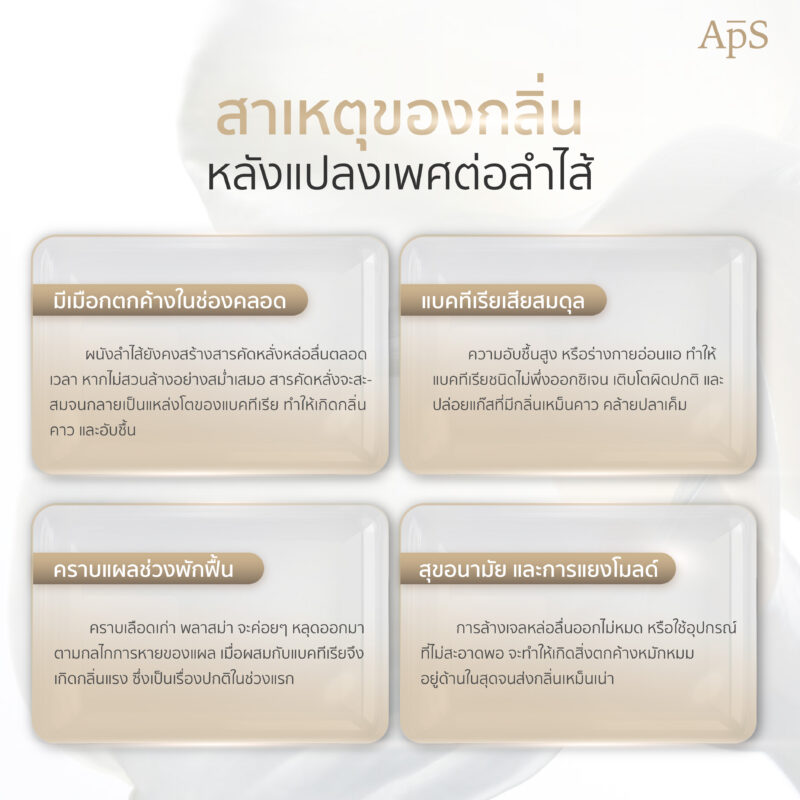 ApS

สาเหตุของกลิ่น
หลังแปลงเพศต่อลำไส้

มีเมือกตกค้างในช่องคลอด

ผนังลำไส้ยังคงสร้างสารคัดหลั่งหล่อลื่นตลอดเวลา หากไม่สวนล้างอย่างสม่ำเสมอ สารคัดหลั่งจะสะสมจนกลายเป็นแหล่งโตของแบคทีเรีย ทำให้เกิดกลิ่นคาว และอับชื้น

แบคทีเรียเสียสมดุล

ความอับชื้นสูง หรือร่างกายอ่อนแอ ทำให้แบคทีเรียชนิดไม่พึ่งออกซิเจน เติบโตผิดปกติ และปล่อยแก๊สที่มีกลิ่นเหม็นคาว คล้ายปลาเค็ม

คราบแผลช่วงพักฟื้น

คราบเลือดเก่า พลาสม่า จะค่อยๆ หลุดออกมาตามกลไกการหายของแผล เมื่อผสมกับแบคทีเรียจึงเกิดกลิ่นแรง ซึ่งเป็นเรื่องปกติในช่วงแรก

สุขอนามัย และการแยงโมลด์

การล้างเจลหล่อลื่นออกไม่หมด หรือใช้อุปกรณ์ที่ไม่สะอาดพอ จะทำให้เกิดสิ่งตกค้างหมักหมมอยู่ด้านในสุดจนส่งกลิ่นเหม็นเน่า